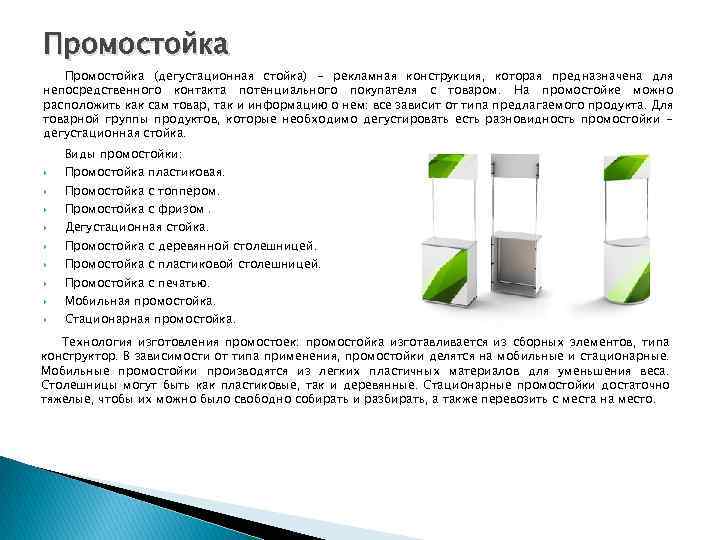 Промостойка

Промостойка (дегустационная стойка) – рекламная конструкция, которая предназначена для непосредственного контакта потенциального покупателя с товаром. На промостойке можно расположить как сам товар, так и информацию о нем: все зависит от типа предлагаемого продукта. Для товарной группы продуктов, которые необходимо дегустировать есть разновидность промостойки – дегустационная стойка.

Виды промостойки:
Промостойка пластиковая.
Промостойка с топпером.
Промостойка с фризом .
Дегустационная стойка.
Промостойка с деревянной столешницей.
Промостойка с пластиковой столешницей.
Промостойка с печатью.
Мобильная промостойка.
Стационарная промостойка.

Технология изготовления промостоек: промостойка изготавливается из сборных элементов, типа конструктор. В зависимости от типа применения, промостойки делятся на мобильные и стационарные. Мобильные промостойки производятся из легких пластичных материалов для уменьшения веса. Столешницы могут быть как пластиковые, так и деревянные. Стационарные промостойки достаточно тяжелые, чтобы их можно было свободно собирать и разбирать, а также перевозить с места на место.